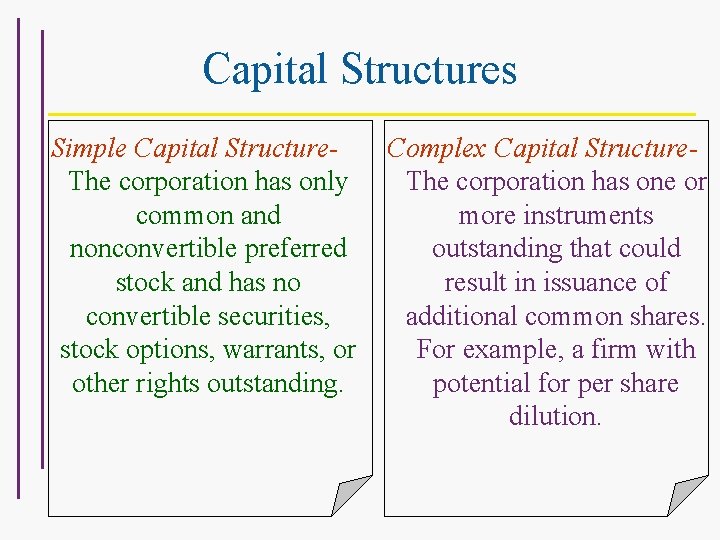 Capital Structures

Simple Capital Structure-
The corporation has only common and nonconvertible preferred stock and has no convertible securities, stock options, warrants, or other rights outstanding.

Complex Capital Structure-
The corporation has one or more instruments outstanding that could result in issuance of additional common shares. For example, a firm with potential for per share dilution.